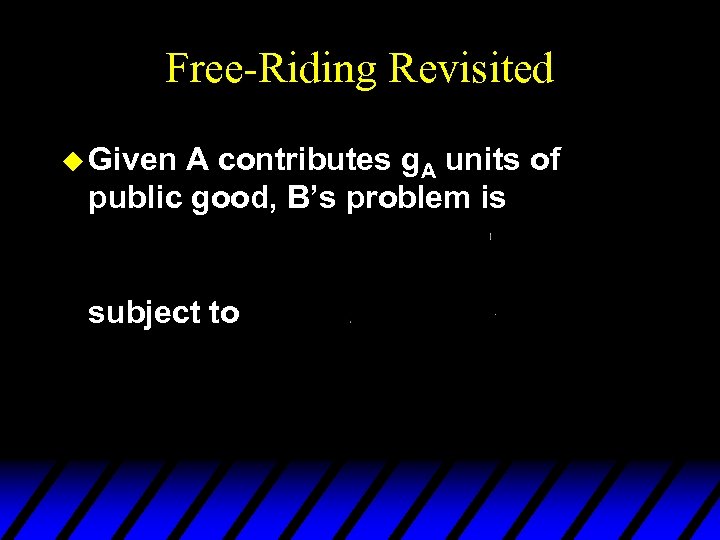 Free-Riding Revisited

Given A contributes $g_A$ units of public good, B's problem is

subject to